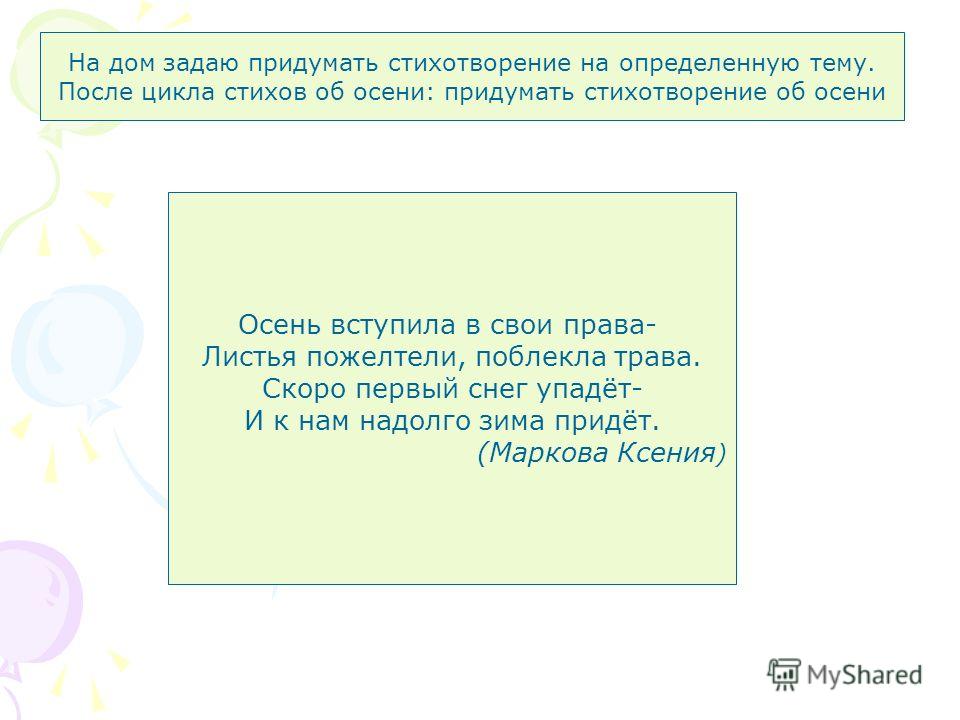 На дом задаю придумать стихотворение на определенную тему. После цикла стихов об осени: придумать стихотворение об осени

Осень вступила в свои права-
Листья пожелтели, поблекла трава.
Скоро первый снег упадёт-
И к нам надолго зима придёт.
(Маркова Ксения)

MyShared